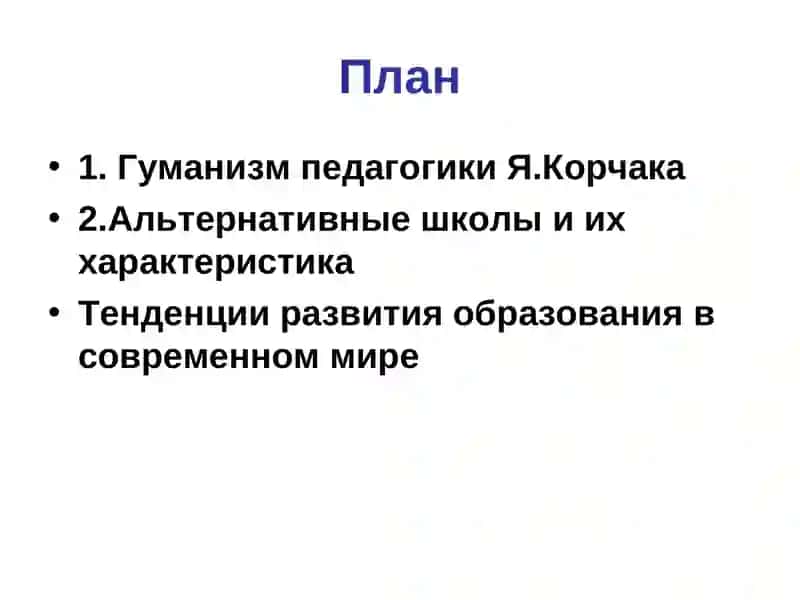 План

• 1. Гуманизм педагогики Я.Корчака
• 2.Альтернативные школы и их характеристика
• Тенденции развития образования в современном мире